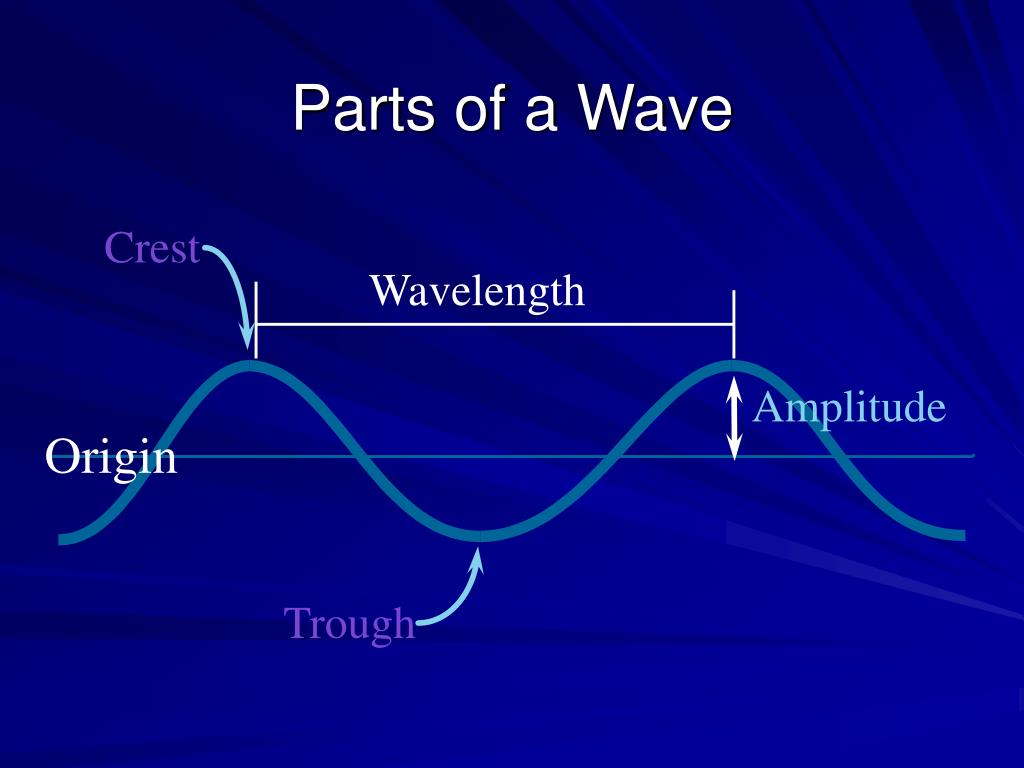 Parts of a Wave

Crest

Wavelength

Amplitude

Origin

Trough